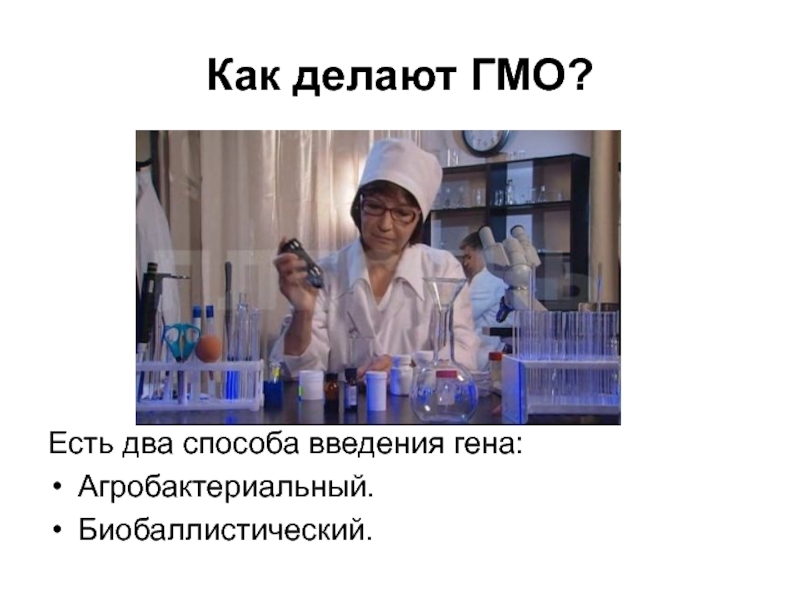 Как делают ГМО?

Есть два способа введения гена:

• Агробактериальный.
• Биобаллистический.